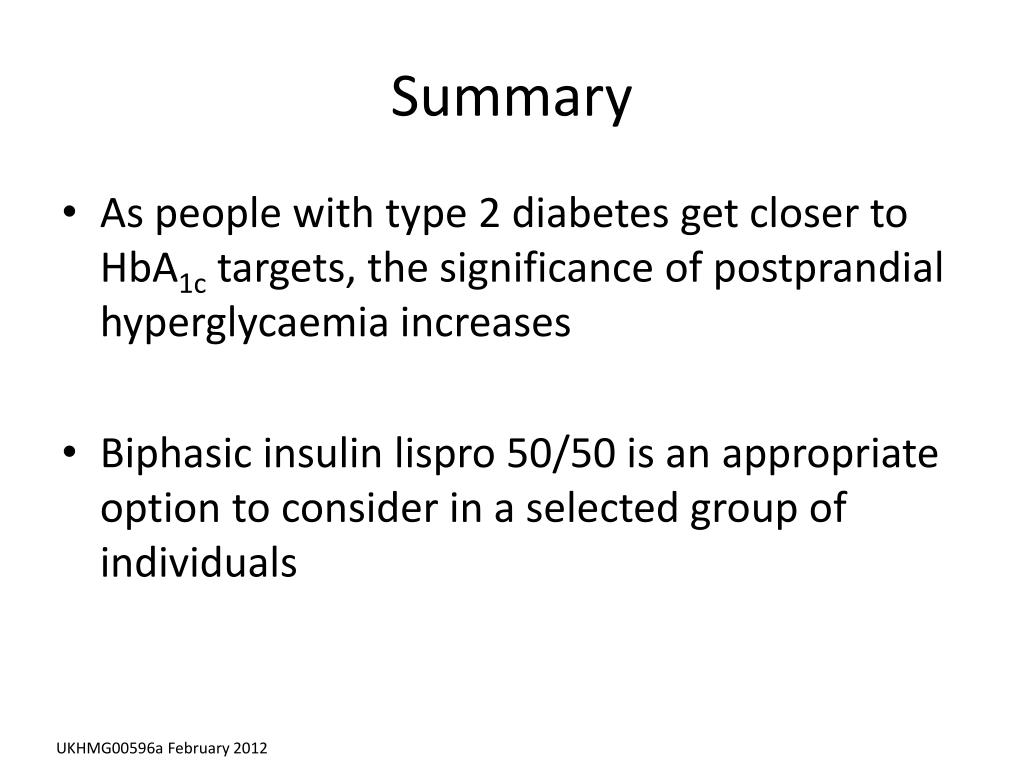 Summary

• As people with type 2 diabetes get closer to $HbA_{1c}$ targets, the significance of postprandial hyperglycaemia increases

• Biphasic insulin lispro 50/50 is an appropriate option to consider in a selected group of individuals

UKHMG00596a February 2012